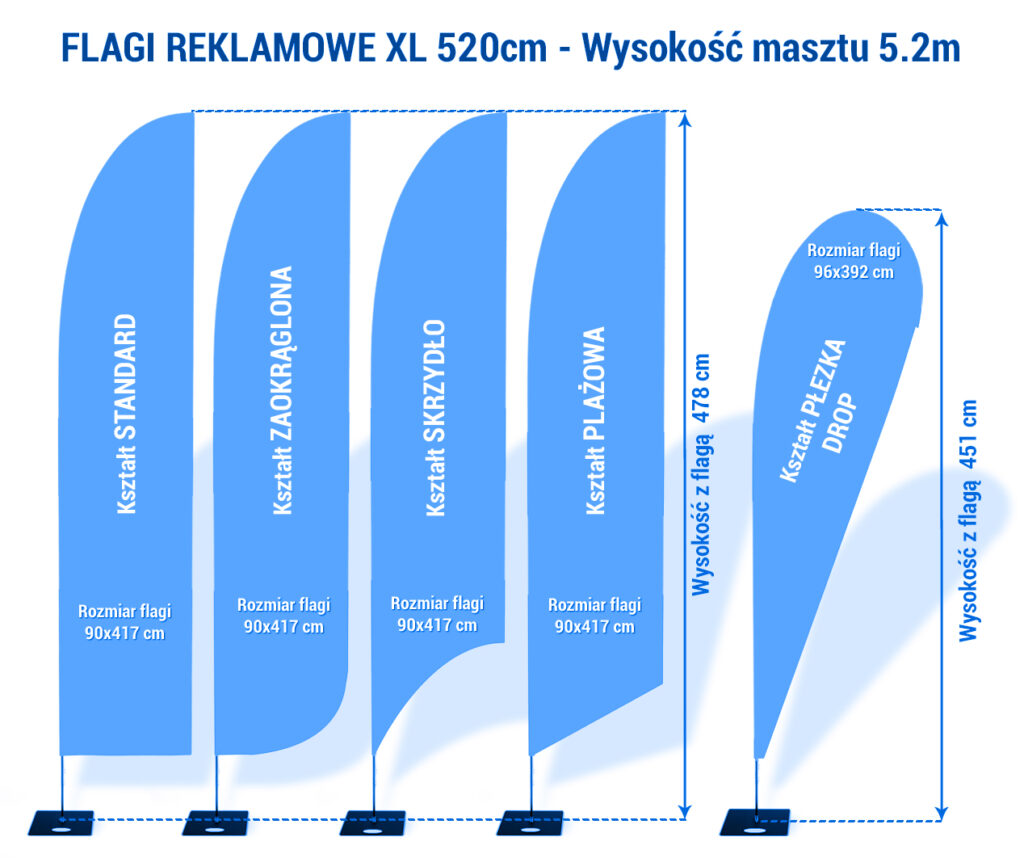 FLAGI REKLAMOWE XL 520cm - Wysokość masztu 5.2m

Kształt STANDARD

Rozmiar flagi 90x417 cm

Kształt ZAOKRĄGLONA

Rozmiar flagi 90x417 cm

Kształt SKRZYDŁO

Rozmiar flagi 90x417 cm

Kształt PLAŻOWA

Rozmiar flagi 90x417 cm

Wysokość z flagą 478 cm

Rozmiar flagi 96x392 cm

Kształt PŁEZKA DROP

Wysokość z flagą 451 cm